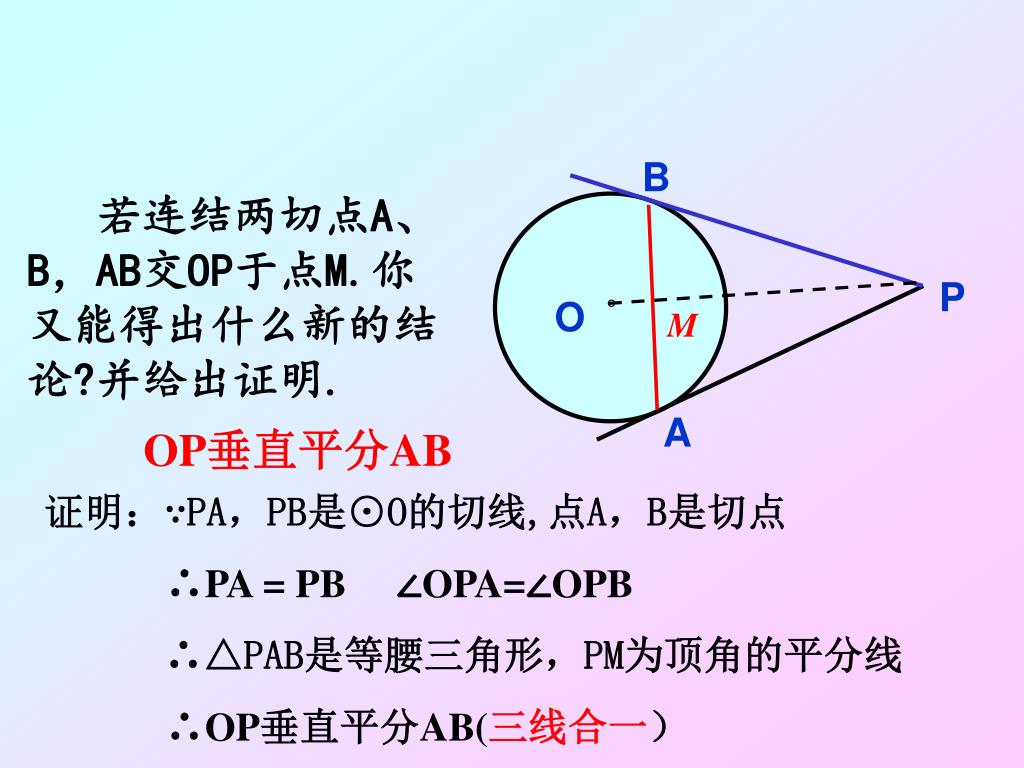 若连结两切点A、B，AB交OP于点M.你又能得出什么新的结论?并给出证明.

B

O

M

P

A

OP垂直平分AB

证明：∵PA，PB是⊙O的切线,点A，B是切点

∴PA = PB　∠OPA=∠OPB

∴△PAB是等腰三角形，PM为顶角的平分线

∴OP垂直平分AB(三线合一)